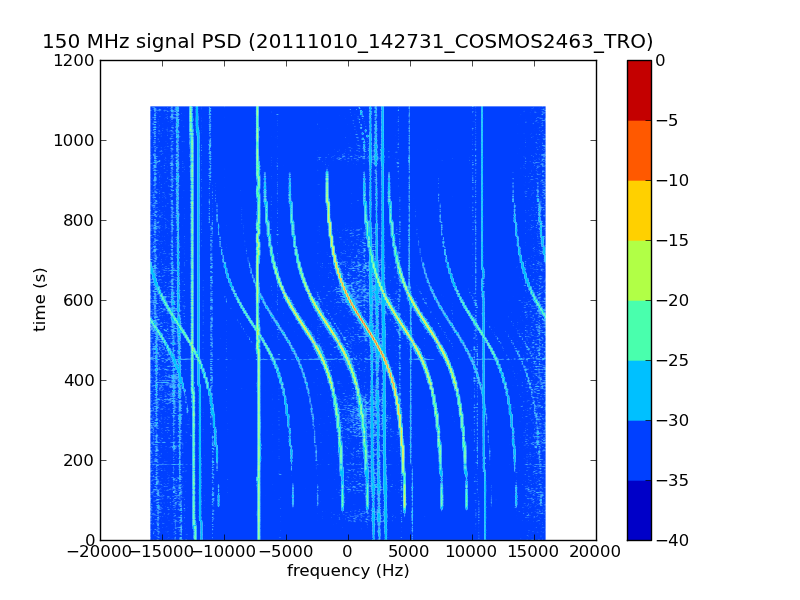 150 MHz signal PSD (20111010_142731_COSMOS2463_TRO)

1200
1000
800
600
400
200
0

time (s)

−20000 −15000 −10000 −5000 0 5000 10000 15000 20000

frequency (Hz)

0
−5
−10
−15
−20
−25
−30
−35
−40